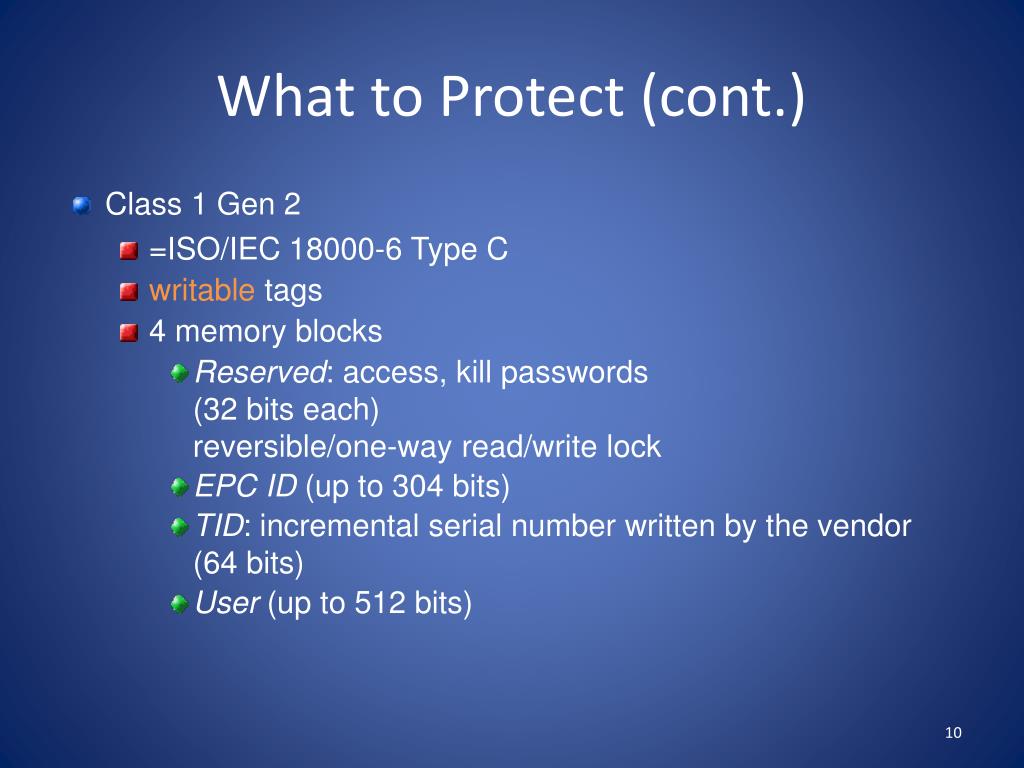 What to Protect (cont.)

Class 1 Gen 2

=ISO/IEC 18000-6 Type C

writable tags

4 memory blocks

Reserved: access, kill passwords (32 bits each) reversible/one-way read/write lock

EPC ID (up to 304 bits)

TID: incremental serial number written by the vendor (64 bits)

User (up to 512 bits)

10